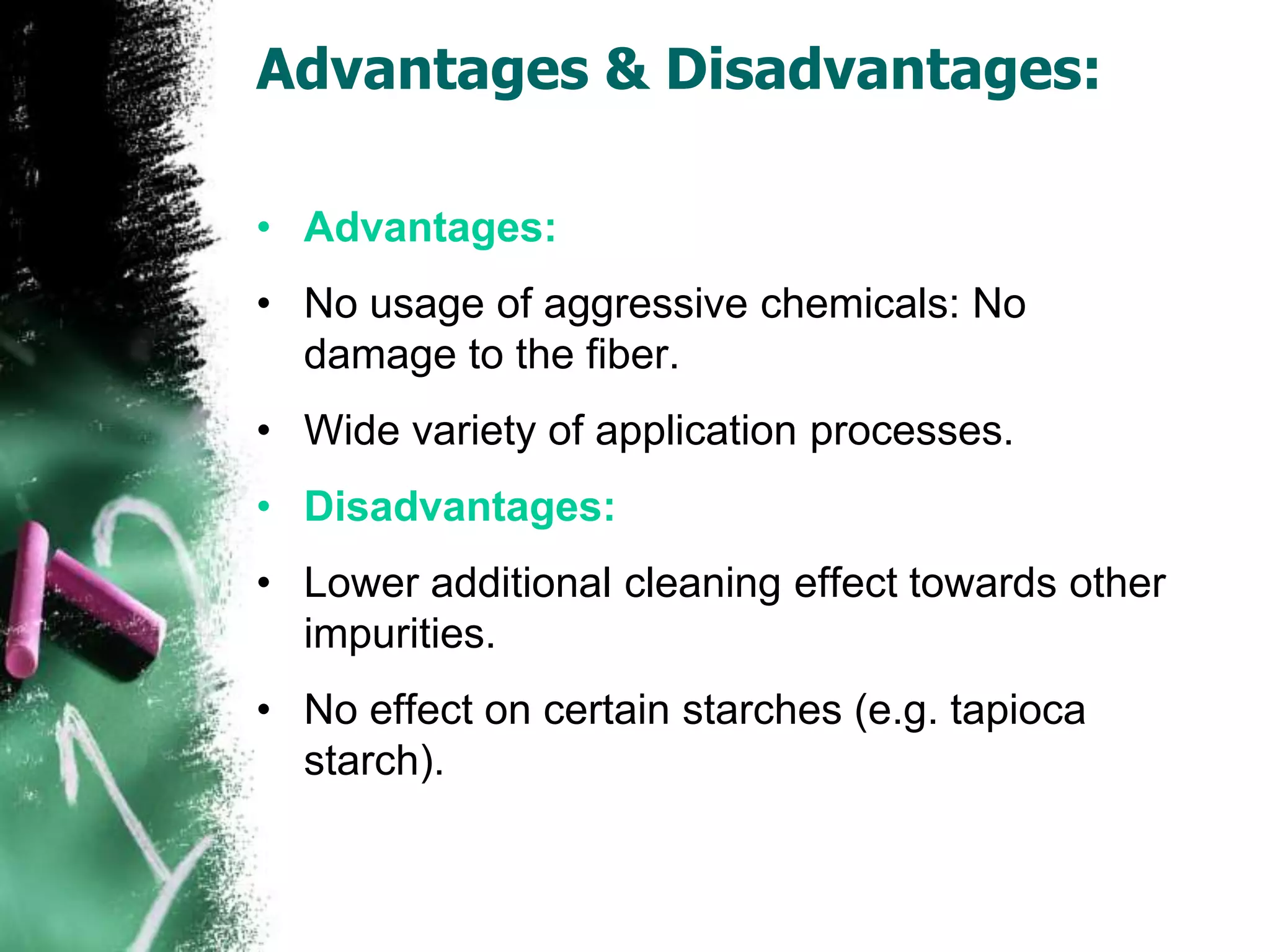 Advantages & Disadvantages:

• Advantages:

• No usage of aggressive chemicals: No damage to the fiber.

• Wide variety of application processes.

• Disadvantages:

• Lower additional cleaning effect towards other impurities.

• No effect on certain starches (e.g. tapioca starch).